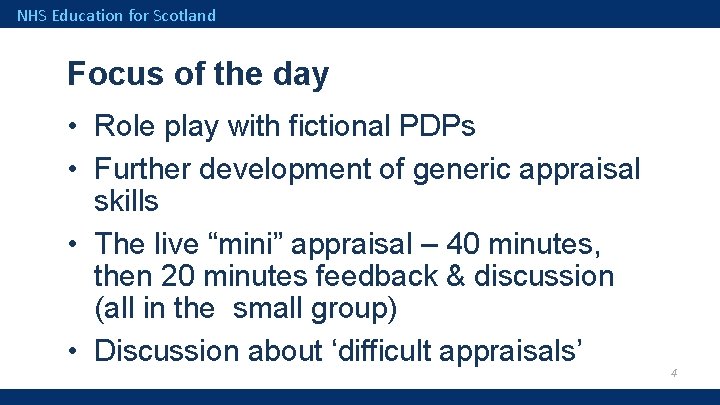 NHS Education for Scotland

Focus of the day

• Role play with fictional PDPs
• Further development of generic appraisal skills
• The live “mini” appraisal – 40 minutes, then 20 minutes feedback & discussion (all in the  small group)
• Discussion about ‘difficult appraisals’

4